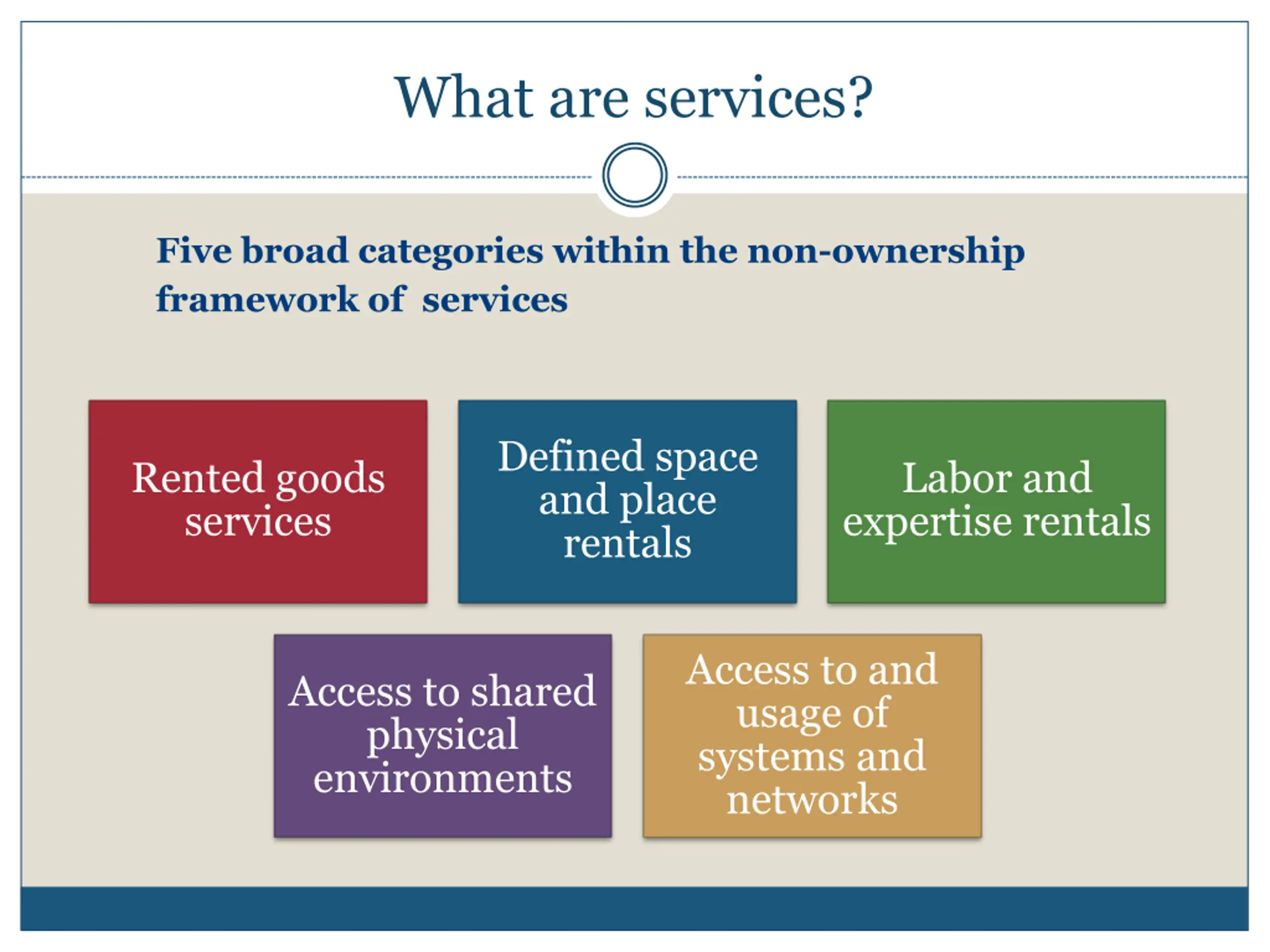 What are services?

Five broad categories within the non-ownership framework of services

Rented goods services

Defined space and place rentals

Labor and expertise rentals

Access to shared physical environments

Access to and usage of systems and networks